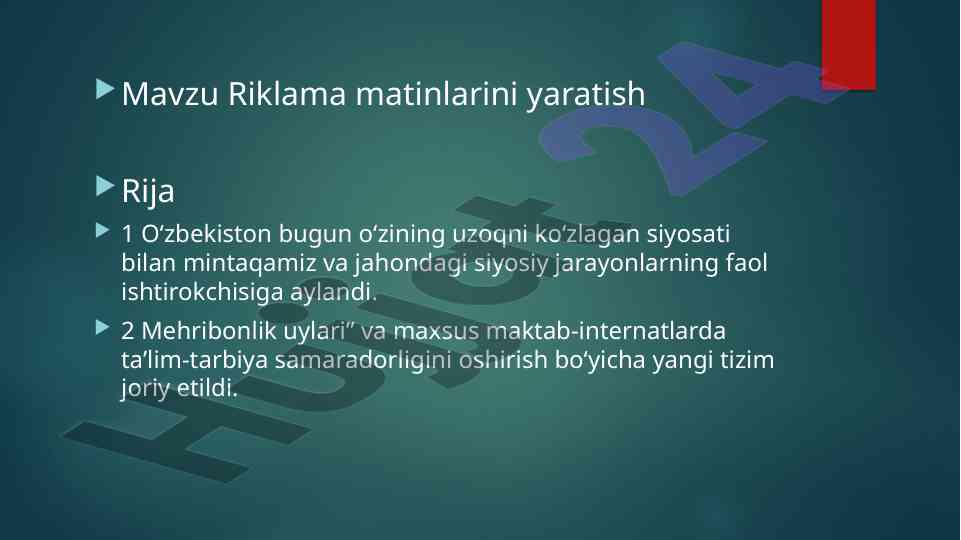 Mavzu Riklama matinlarini yaratish

Rija

1 O‘zbekiston bugun o‘zining uzoqni ko‘zlagan siyosati bilan mintaqamiz va jahondagi siyosiy jarayonlarning faol ishtirokchisiga aylandi.

2 Mehribonlik uylari” va maxsus maktab-internatlarda ta’lim-tarbiya samaradorligini oshirish bo‘yicha yangi tizim joriy etildi.

Hujjat 24